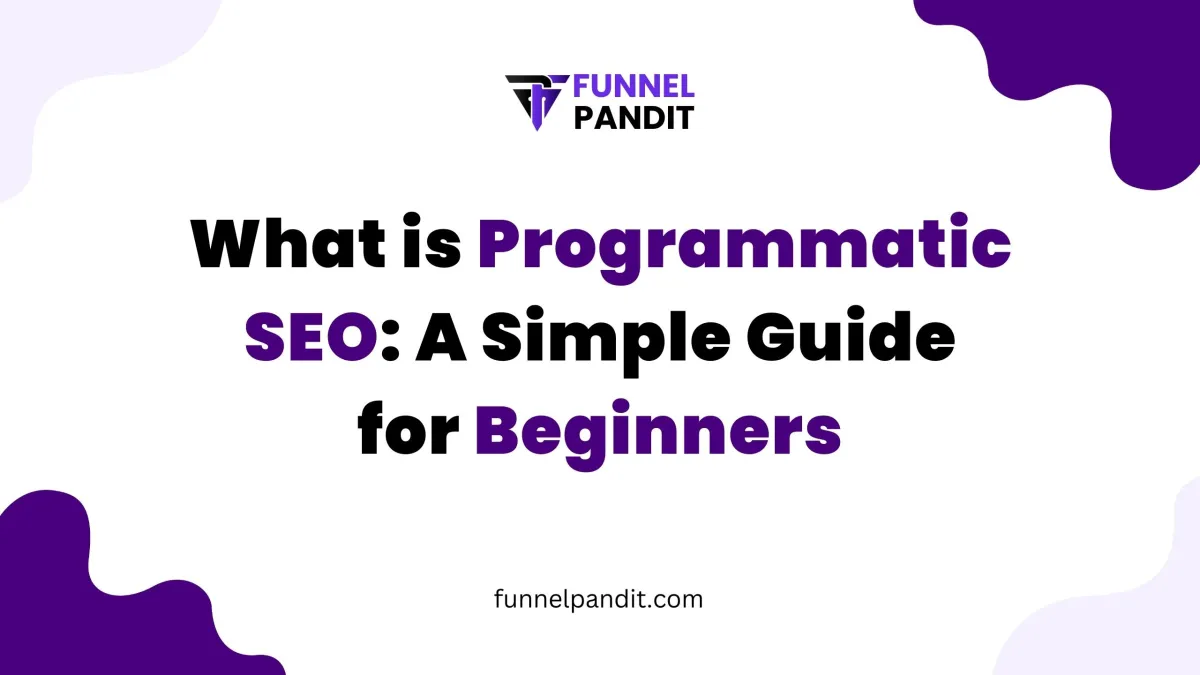 FUNNEL PANDIT

What is Programmatic SEO: A Simple Guide for Beginners

funnelpandit.com